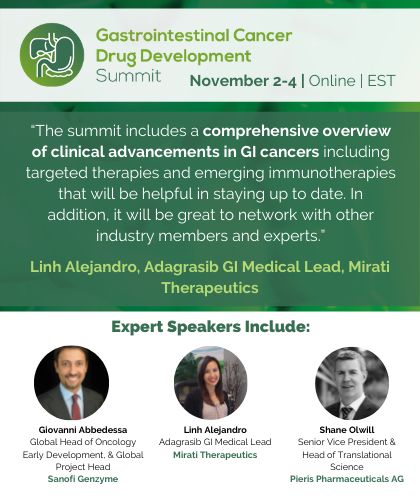 Gastrointestinal Cancer Drug Development Summit

November 2-4 | Online | EST

"The summit includes a comprehensive overview of clinical advancements in GI cancers including targeted therapies and emerging immunotherapies that will be helpful in staying up to date. In addition, it will be great to network with other industry members and experts."

Linh Alejandro, Adagrasib GI Medical Lead, Mirati Therapeutics

Expert Speakers Include:

Giovanni Abbedessa
Global Head of Oncology Early Development, & Global Project Head
Sanofi Genzyme

Linh Alejandro
Adagrasib GI Medical Lead
Mirati Therapeutics

Shane Olwill
Senior Vice President & Head of Translational Science
Pieris Pharmaceuticals AG